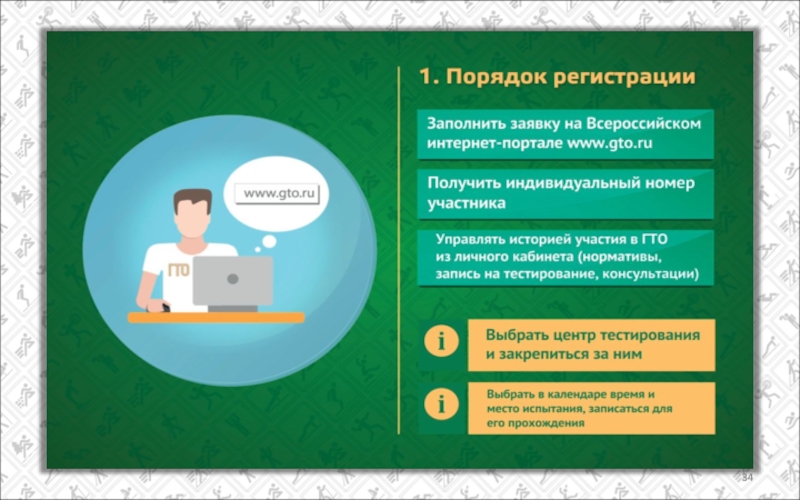 www.gto.ru

ГТО

1. Порядок регистрации

Заполнить заявку на Всероссийском интернет-портале www.gto.ru

Получить индивидуальный номер участника

Управлять историей участия в ГТО из личного кабинета (нормативы, запись на тестирование, консультации)

i

Выбрать центр тестирования и закрепиться за ним

i

Выбрать в календаре время и место испытания, записаться для его прохождения

34